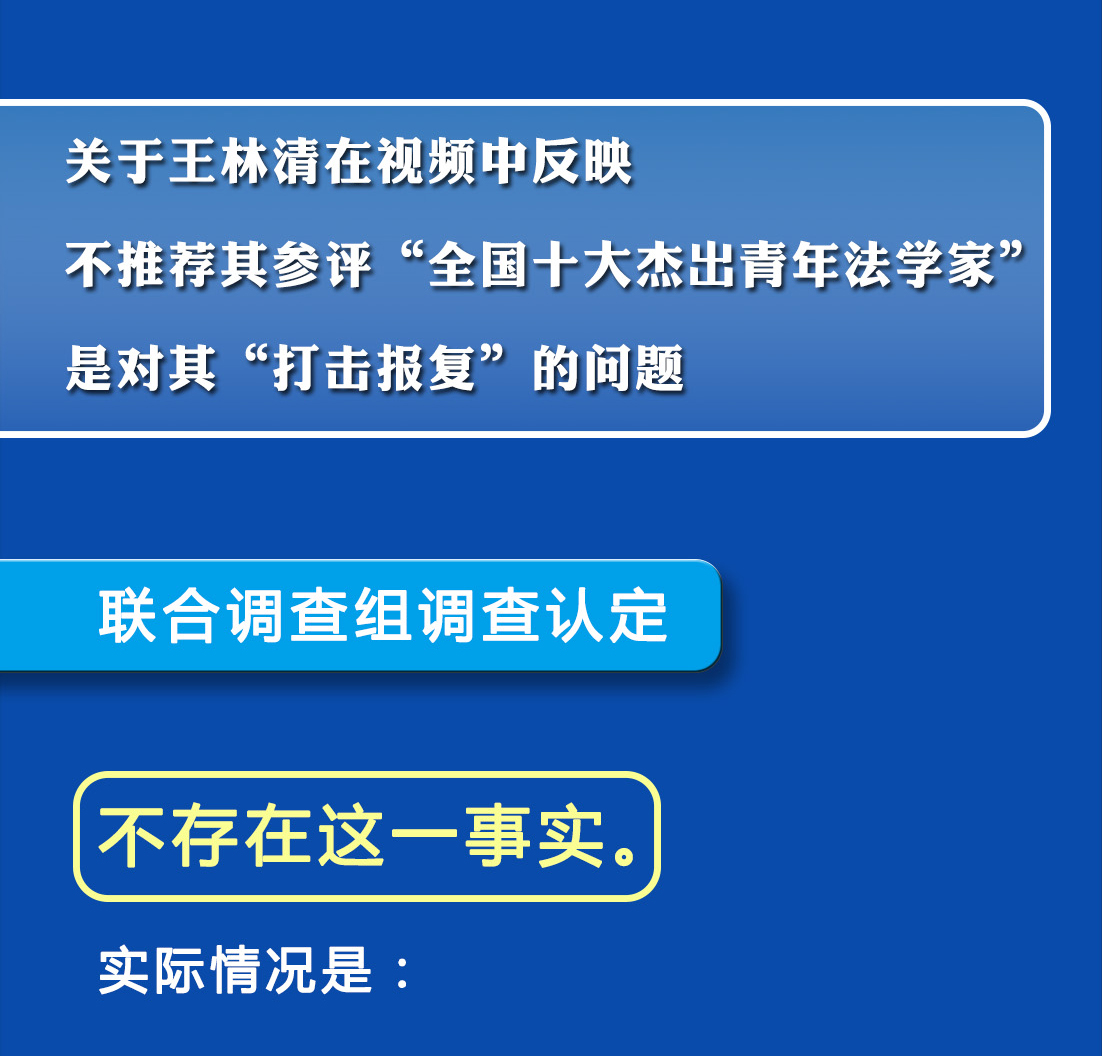 关于王林清在视频中反映
不推荐其参评“全国十大杰出青年法学家”
是对其“打击报复”的问题

联合调查组调查认定

不存在这一事实。

实际情况是：